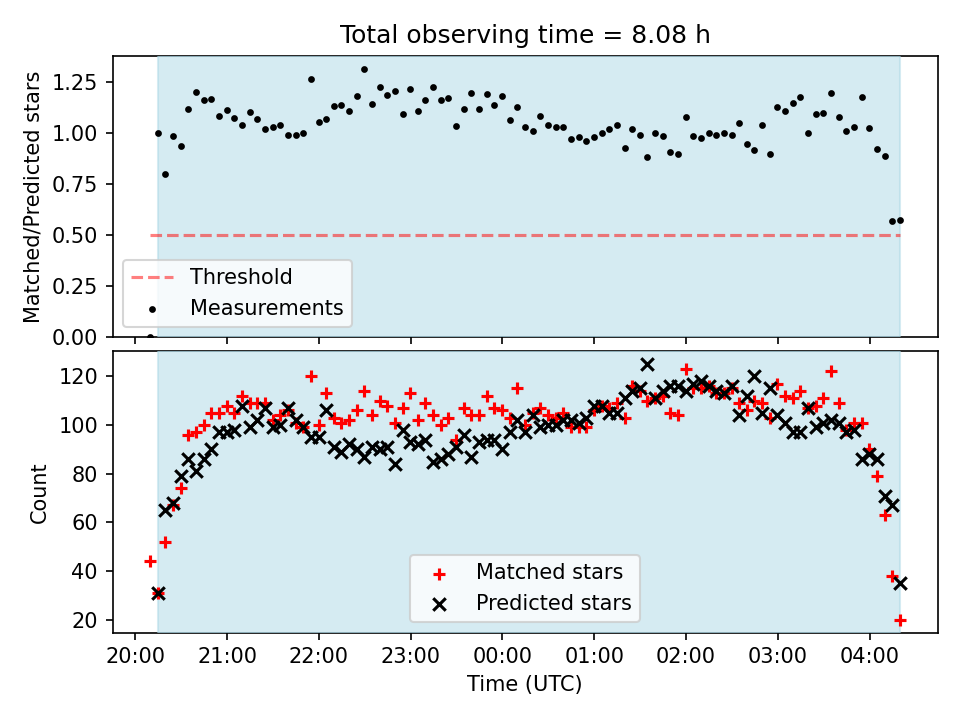 Total observing time = 8.08 h

Matched/Predicted stars

1.25
1.00
0.75
0.50
0.25
0.00

Threshold
Measurements

Count

120
100
80
60
40
20

Matched stars
Predicted stars

20:00
21:00
22:00
23:00
00:00
01:00
02:00
03:00
04:00

Time (UTC)